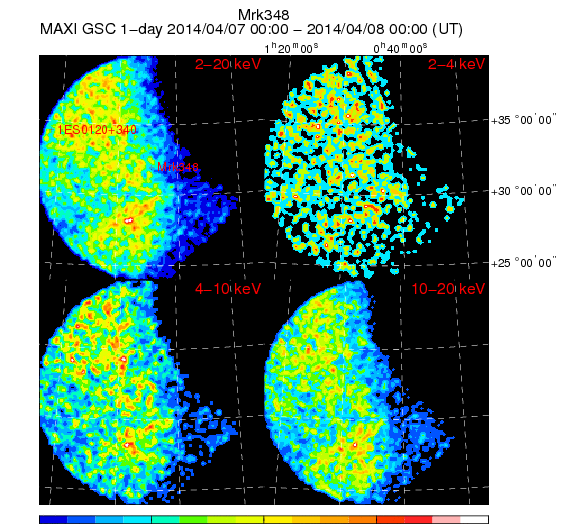 Mrk348
MAXI GSC 1-day 2014/04/07 00:00 – 2014/04/08 00:00 (UT)

$1^h20^m00^s$

$0^h40^m00^s$

2–20 keV

2–4 keV

1ES0120+340

Mrk348

$+35°00'00''$

$+30°00'00''$

$+25°00'00''$

4–10 keV

10–20 keV